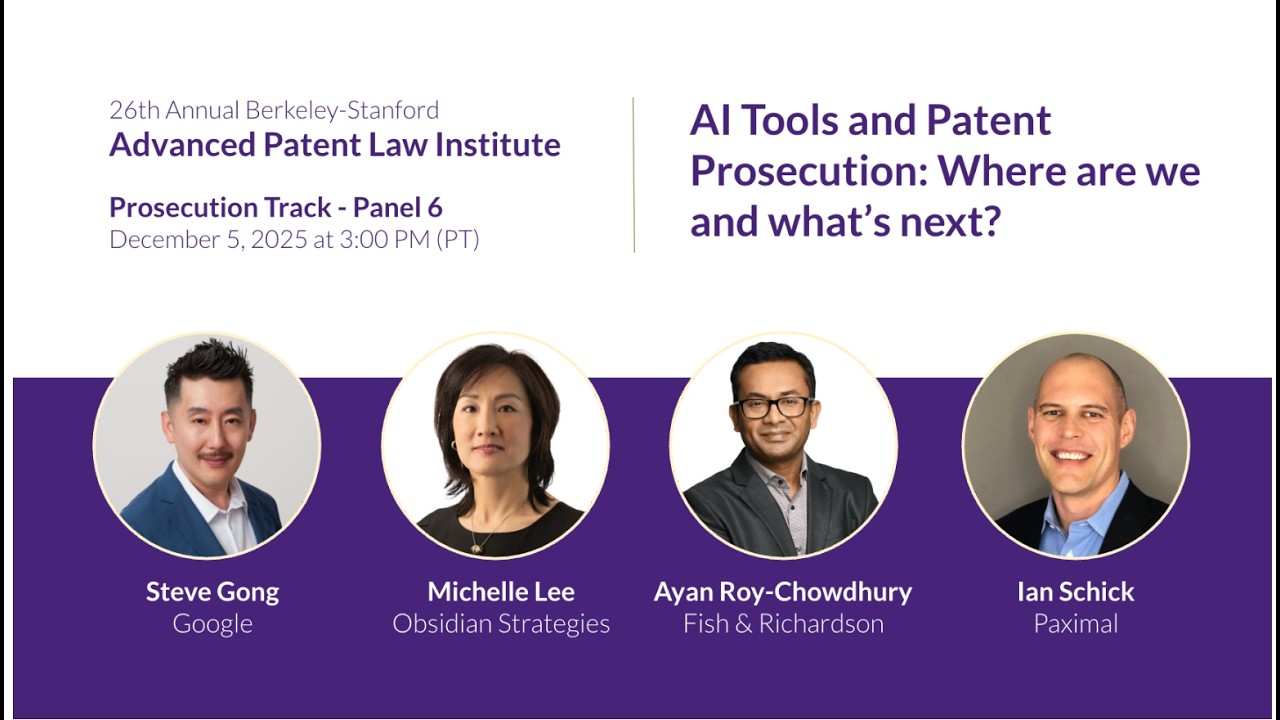 26th Annual Berkeley-Stanford
Advanced Patent Law Institute

Prosecution Track - Panel 6
December 5, 2025 at 3:00 PM (PT)

AI Tools and Patent Prosecution: Where are we and what's next?

Steve Gong
Google

Michelle Lee
Obsidian Strategies

Ayan Roy-Chowdhury
Fish & Richardson

Ian Schick
Paximal